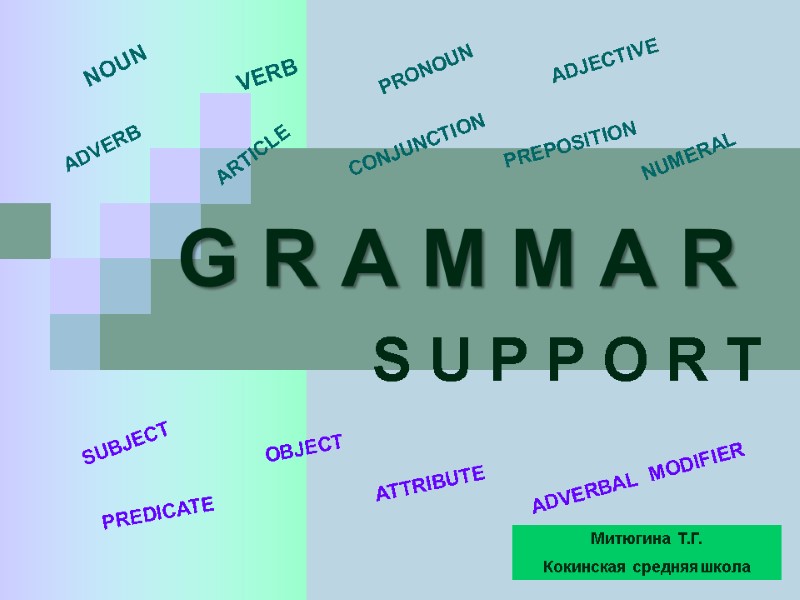 NOUN

VERB

PRONOUN

ADJECTIVE

ADVERB

ARTICLE

CONJUNCTION

PREPOSITION

NUMERAL

GRAMMAR

SUPPORT

SUBJECT

OBJECT

PREDICATE

ATTRIBUTE

ADVERBAL MODIFIER

Митюгина Т.Г.
Кокинская средняя школа